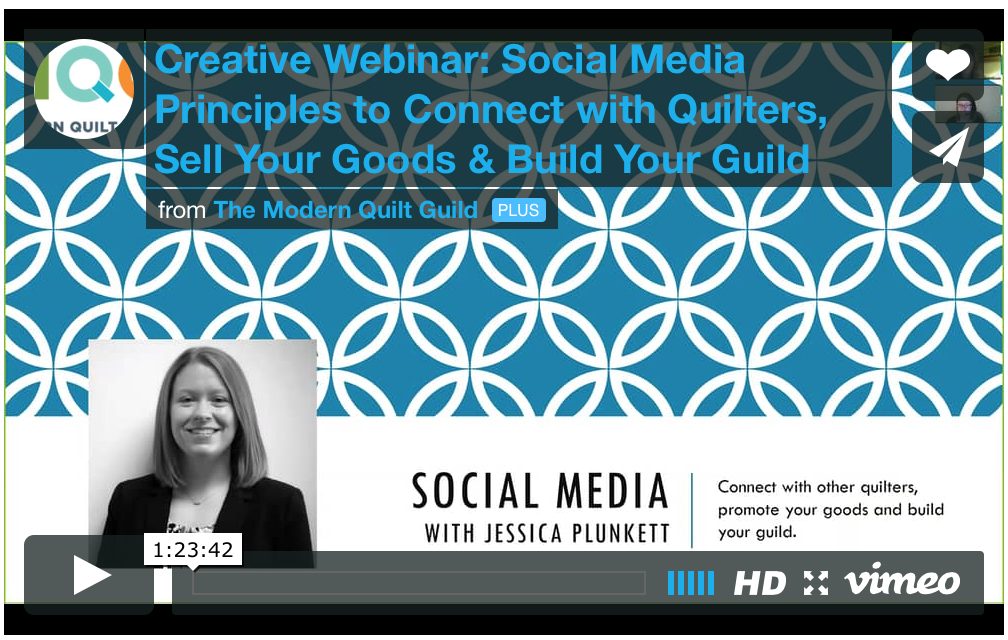 N QUILT

Creative Webinar: Social Media Principles to Connect with Quilters, Sell Your Goods & Build Your Guild

from The Modern Quilt Guild PLUS

SOCIAL MEDIA
WITH JESSICA PLUNKETT

Connect with other quilters, promote your goods and build your guild.

1:23:42

HD vimeo